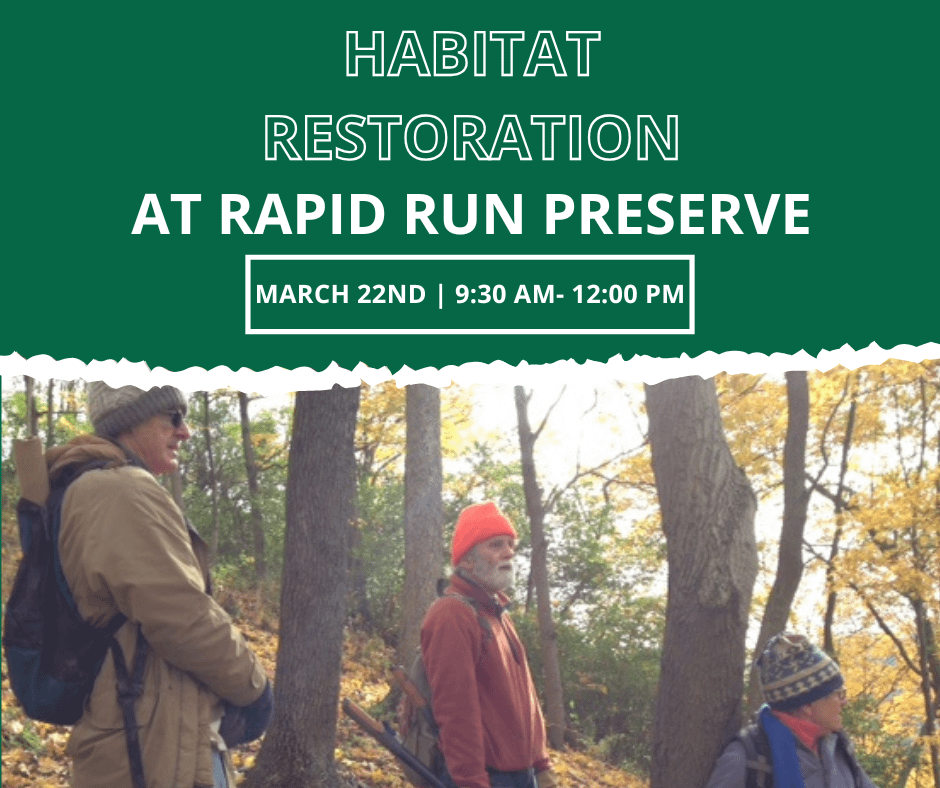 HABITAT RESTORATION
AT RAPID RUN PRESERVE

MARCH 22ND | 9:30 AM- 12:00 PM